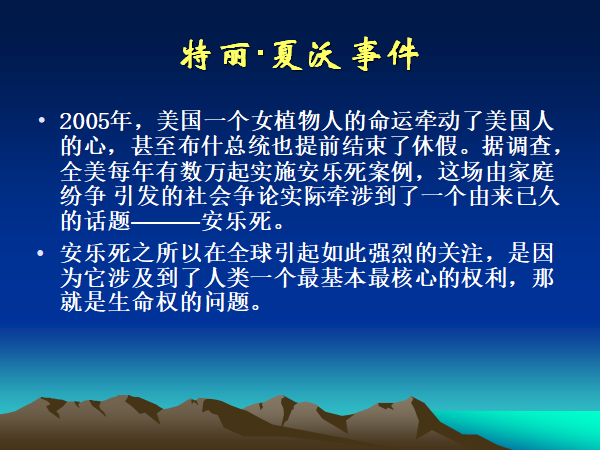 特丽·夏沃 事件

• 2005年，美国一个女植物人的命运牵动了美国人的心，甚至布什总统也提前结束了休假。据调查，全美每年有数万起实施安乐死案例，这场由家庭纷争 引发的社会争论实际牵涉到了一个由来已久的话题———安乐死。

• 安乐死之所以在全球引起如此强烈的关注，是因为它涉及到了人类一个最基本最核心的权利，那就是生命权的问题。